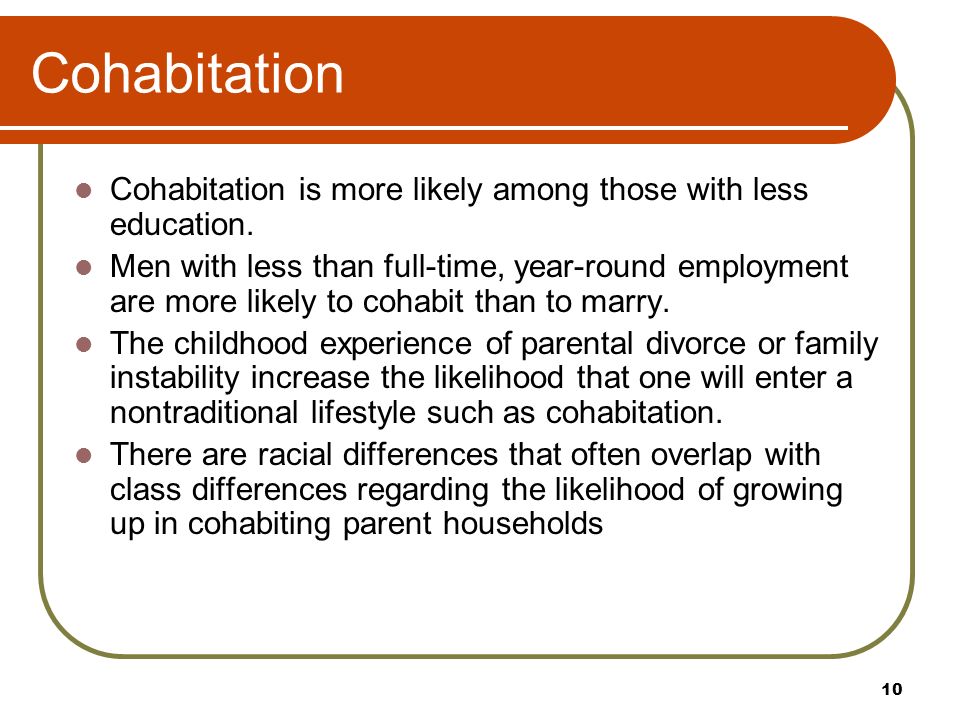 Cohabitation

- Cohabitation is more likely among those with less education.
- Men with less than full-time, year-round employment are more likely to cohabit than to marry.
- The childhood experience of parental divorce or family instability increase the likelihood that one will enter a nontraditional lifestyle such as cohabitation.
- There are racial differences that often overlap with class differences regarding the likelihood of growing up in cohabiting parent households

10